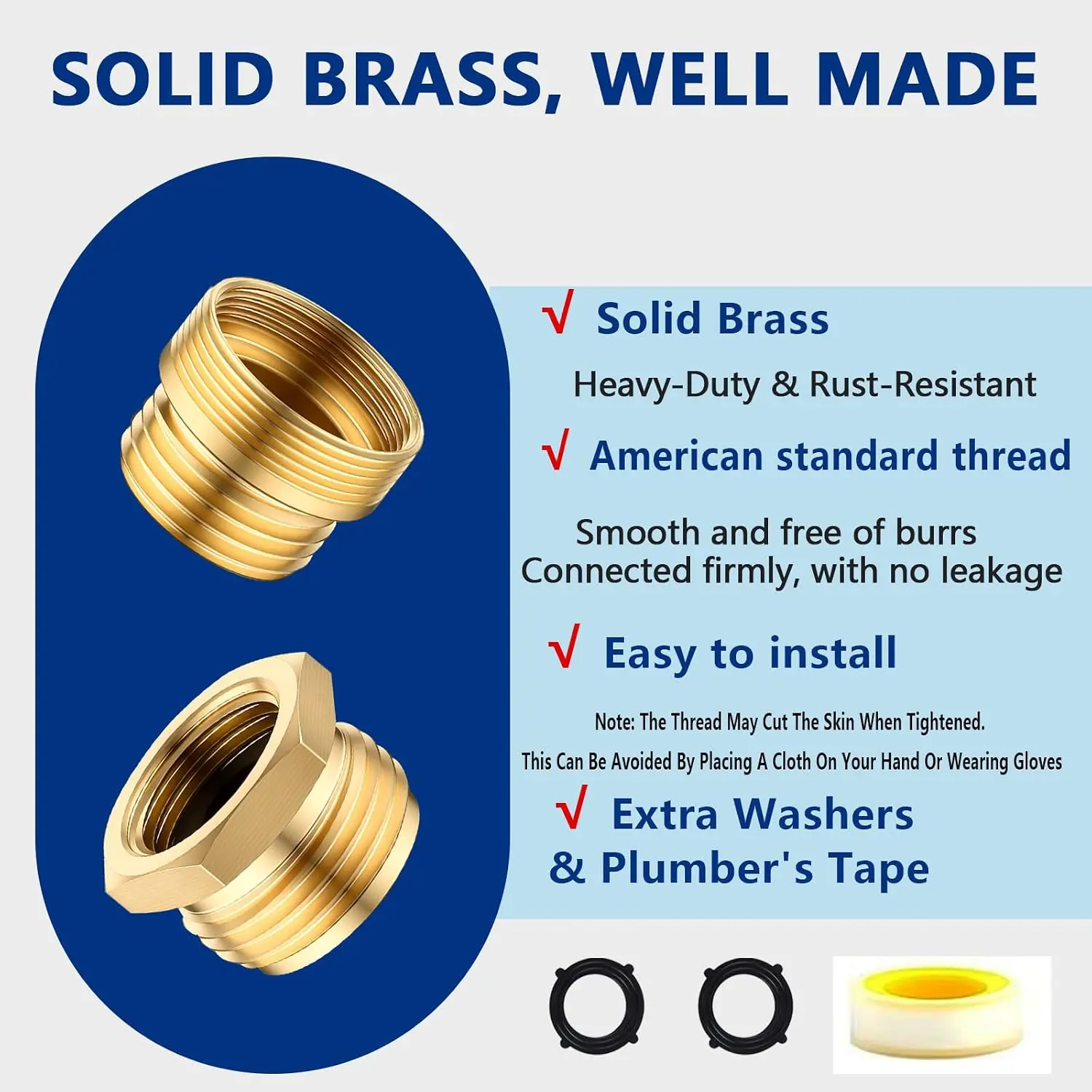 SOLID BRASS, WELL MADE

√ Solid Brass

Heavy-Duty & Rust-Resistant

√ American standard thread

Smooth and free of burrs
Connected firmly, with no leakage

√ Easy to install

Note: The Thread May Cut The Skin When Tightened.
This Can Be Avoided By Placing A Cloth On Your Hand Or Wearing Gloves

√ Extra Washers
& Plumber's Tape